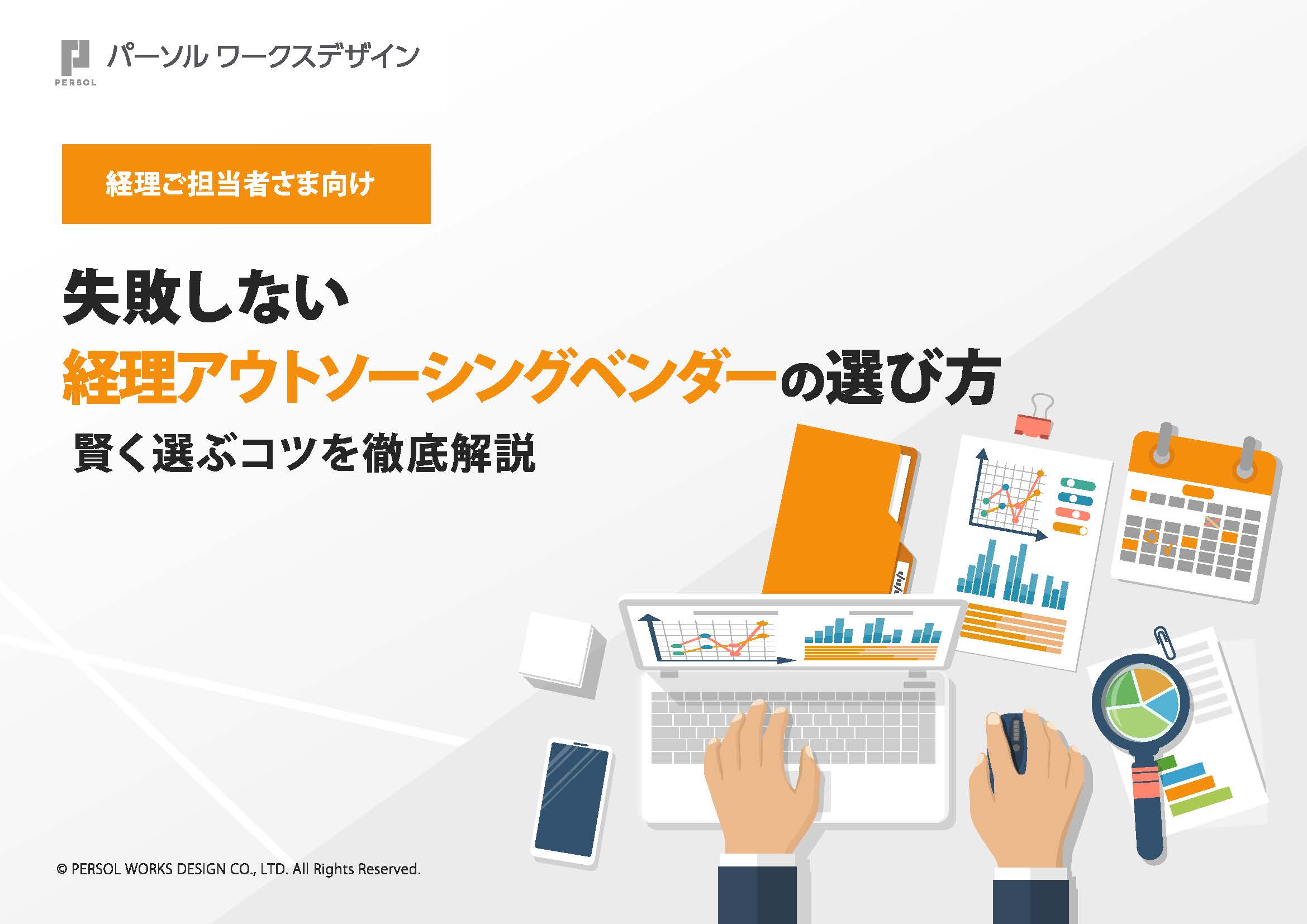 PERSOL パーソル ワークスデザイン

経理ご担当者さま向け

失敗しない
経理アウトソーシングベンダーの選び方

賢く選ぶコツを徹底解説

© PERSOL WORKS DESIGN CO., LTD. All Rights Reserved.